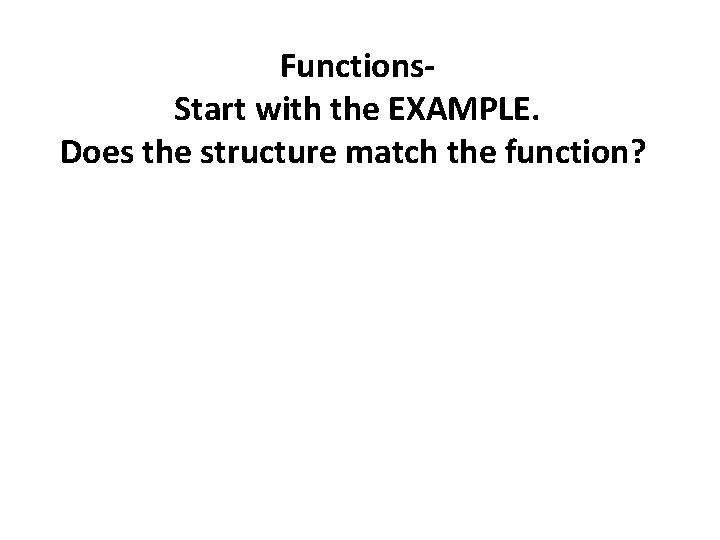 Functions-
Start with the EXAMPLE.
Does the structure match the function?